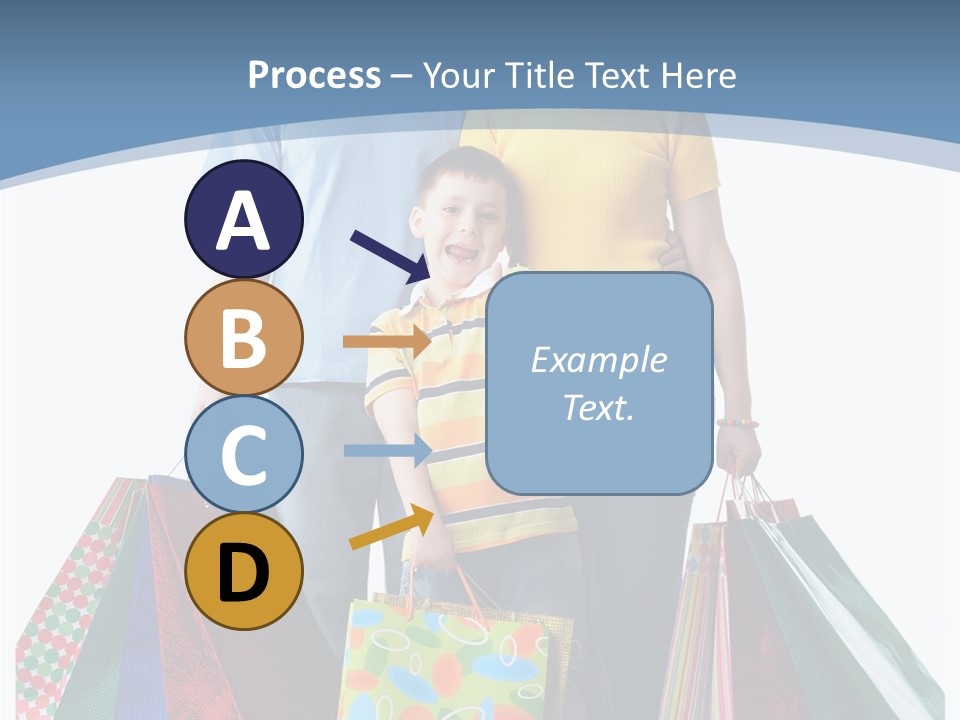 Process – Your Title Text Here

A

B

C

D

Example Text.